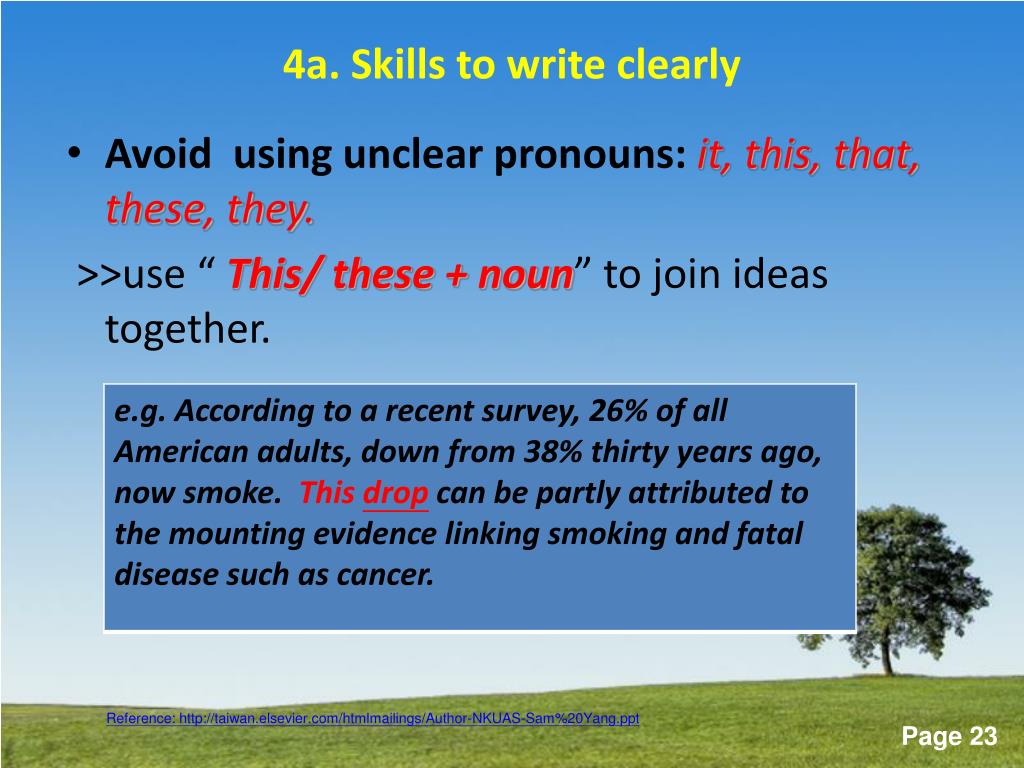 4a. Skills to write clearly

• Avoid using unclear pronouns: it, this, that, these, they.

>>use “ This/ these + noun” to join ideas together.

e.g. According to a recent survey, 26% of all American adults, down from 38% thirty years ago, now smoke. This drop can be partly attributed to the mounting evidence linking smoking and fatal disease such as cancer.

Reference: http://taiwan.elsevier.com/htmlmailings/Author-NKUAS-Sam%20Yang.ppt

Page 23